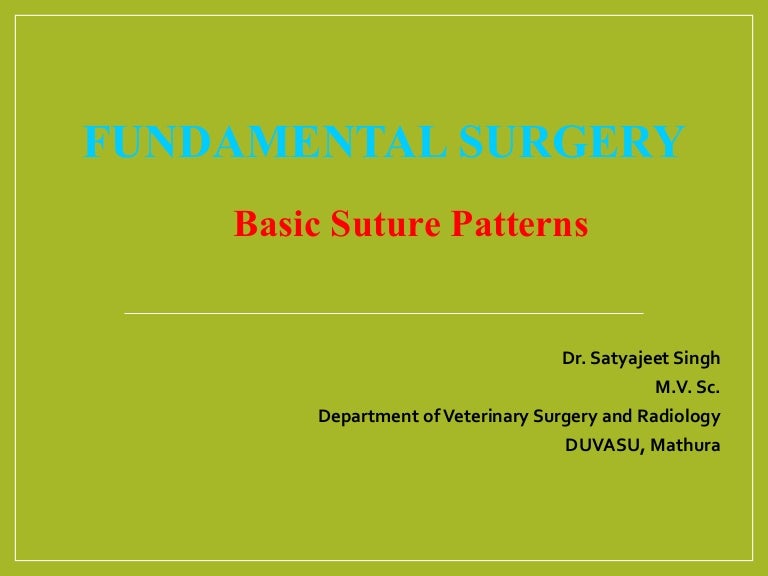 FUNDAMENTAL SURGERY

Basic Suture Patterns

Dr. Satyajeet Singh
M.V. Sc.
Department of Veterinary Surgery and Radiology
DUVASU, Mathura